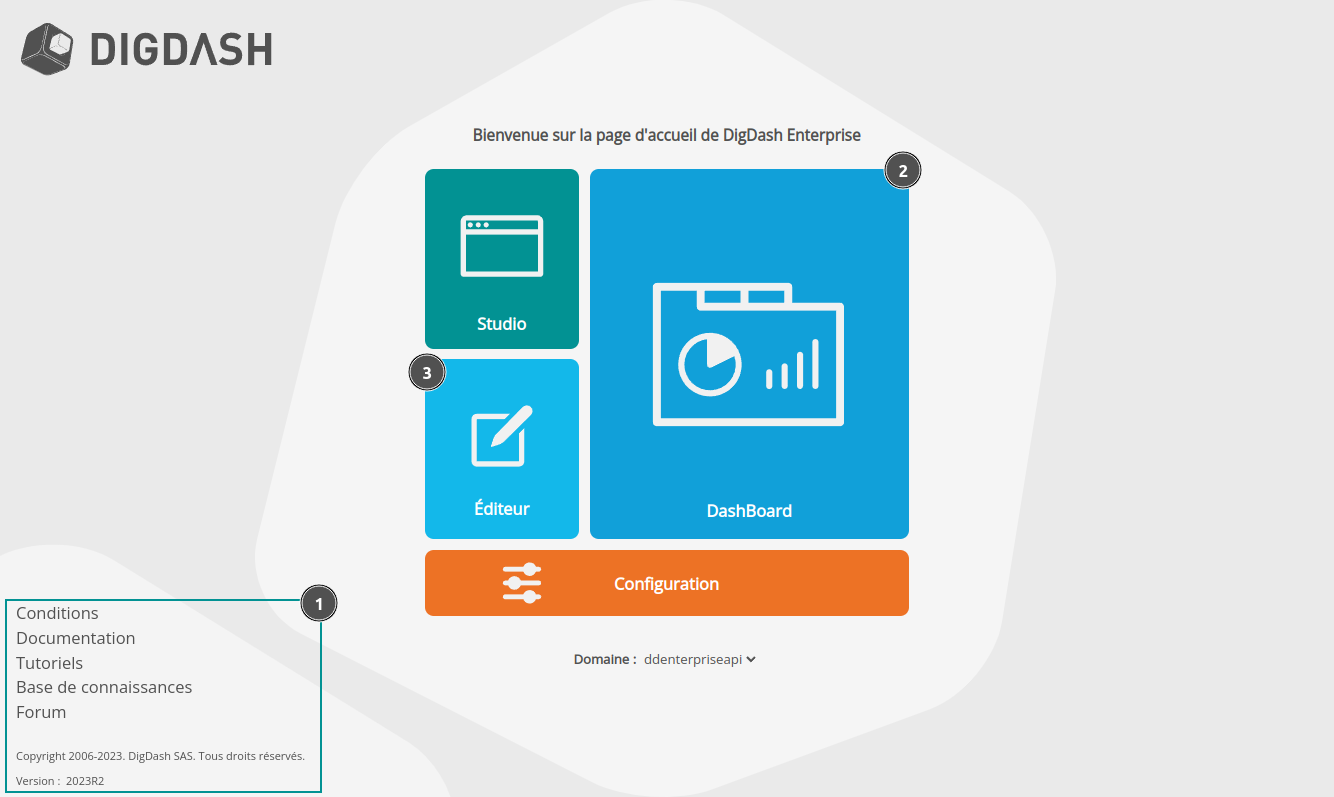 DIGDASH

Bienvenue sur la page d'accueil de DigDash Enterprise

2

Studio

3

Éditeur

DashBoard

Configuration

Domaine : ddenterpriseapi

1

Conditions
Documentation
Tutoriels
Base de connaissances
Forum

Copyright 2006-2023. DigDash SAS. Tous droits réservés.

Version : 2023R2